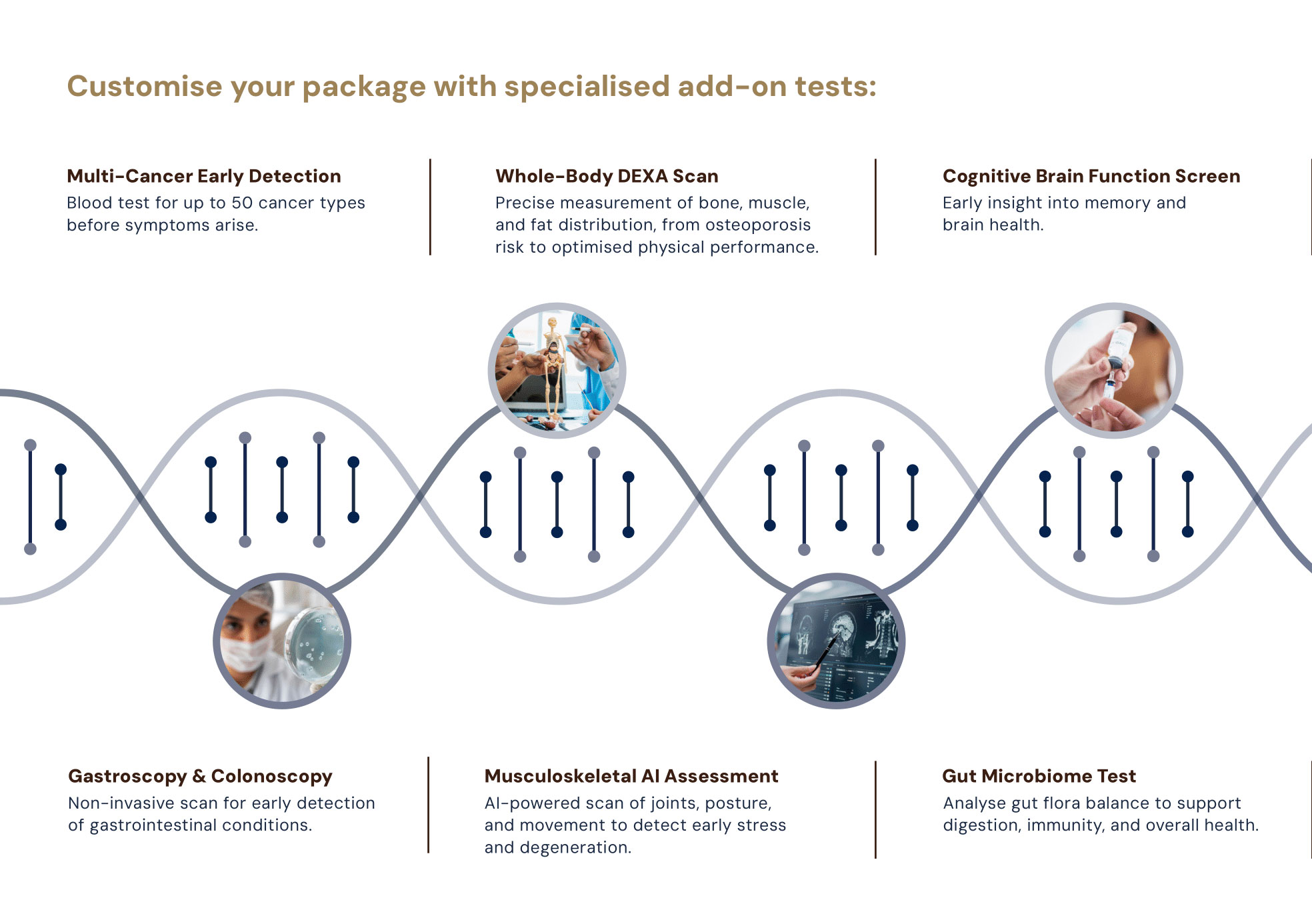 Customise your package with specialised add-on tests:

Multi-Cancer Early Detection
Blood test for up to 50 cancer types before symptoms arise.

Whole-Body DEXA Scan
Precise measurement of bone, muscle, and fat distribution, from osteoporosis risk to optimised physical performance.

Cognitive Brain Function Screen
Early insight into memory and brain health.

Gastroscopy & Colonoscopy
Non-invasive scan for early detection of gastrointestinal conditions.

Musculoskeletal AI Assessment
AI-powered scan of joints, posture, and movement to detect early stress and degeneration.

Gut Microbiome Test
Analyse gut flora balance to support digestion, immunity, and overall health.